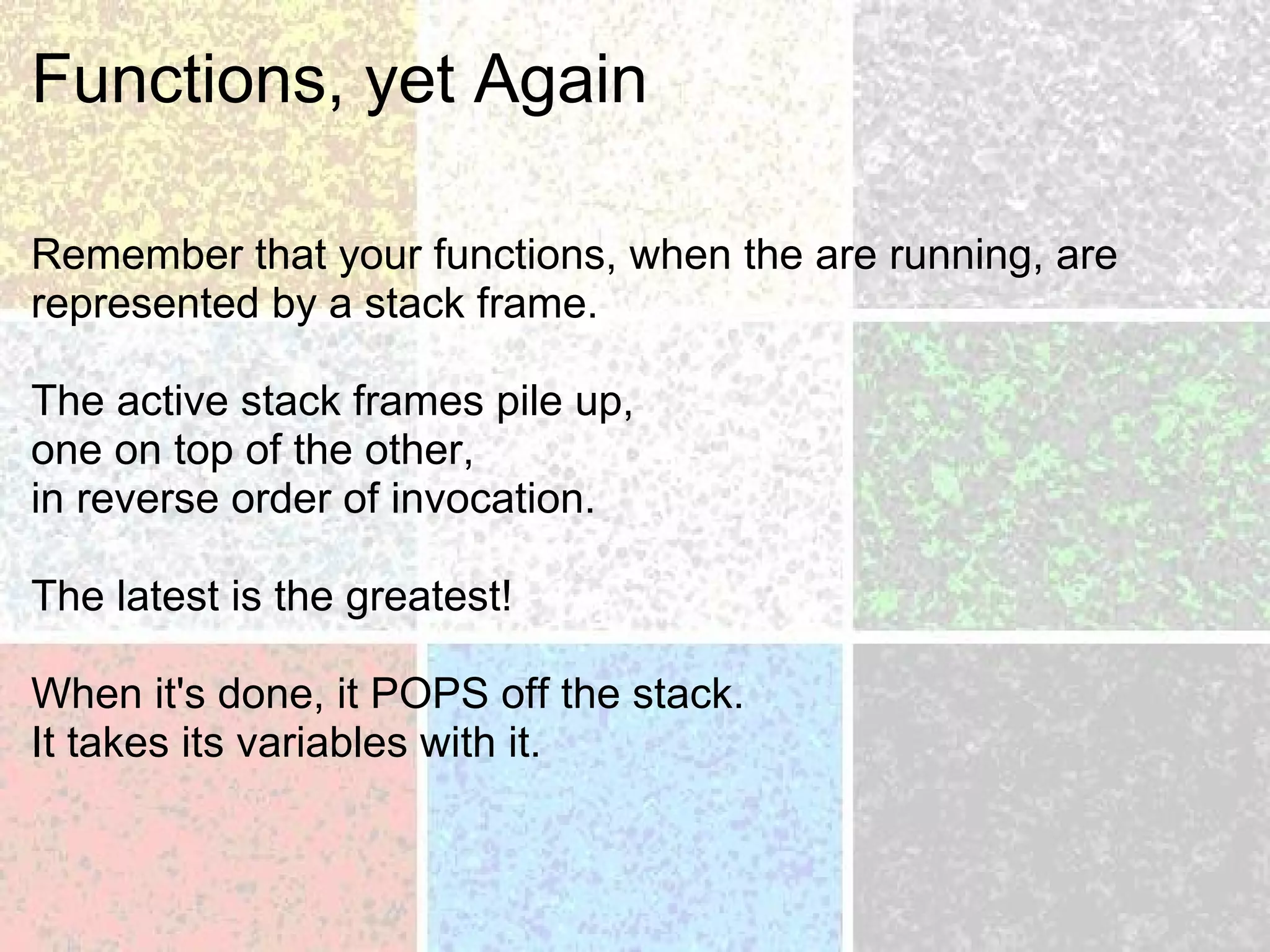 Functions, yet Again

Remember that your functions, when the are running, are represented by a stack frame.

The active stack frames pile up,
one on top of the other,
in reverse order of invocation.

The latest is the greatest!

When it's done, it POPS off the stack.
It takes its variables with it.